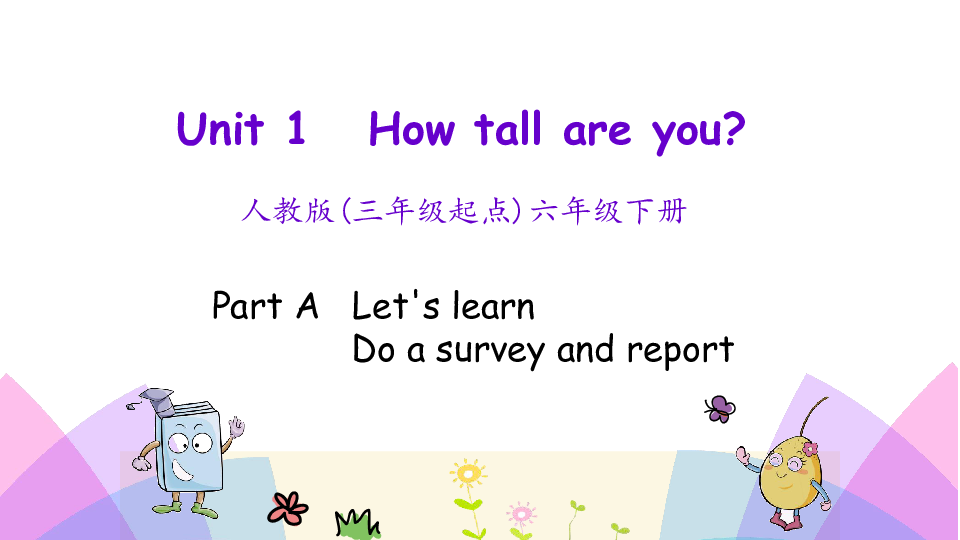 Unit 1 How tall are you?

人教版(三年级起点)六年级下册

Part A Let's learn
Do a survey and report